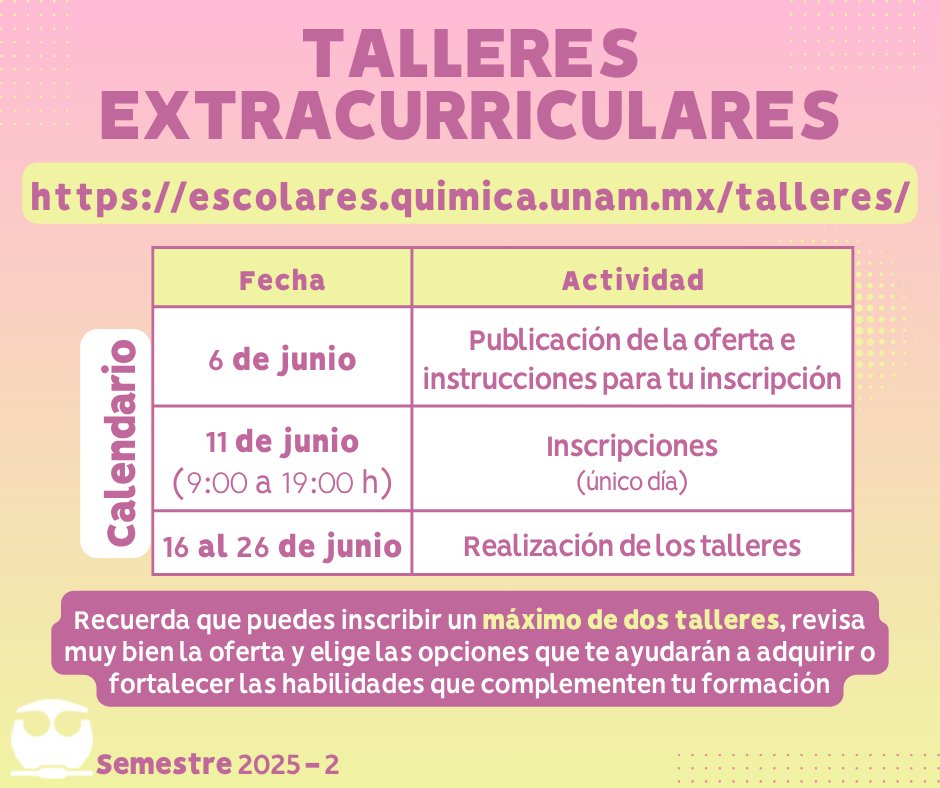 TALLERES EXTRACURRICULARES

https://escolares.quimica.unam.mx/talleres/

Calendario

| Fecha | Actividad |
|---|---|
| 6 de junio | Publicación de la oferta e instrucciones para tu inscripción |
| 11 de junio (9:00 a 19:00 h) | Inscripciones (único día) |
| 16 al 26 de junio | Realización de los talleres |

Recuerda que puedes inscribir un máximo de dos talleres, revisa muy bien la oferta y elige las opciones que te ayudarán a adquirir o fortalecer las habilidades que complementen tu formación

Semestre 2025 - 2